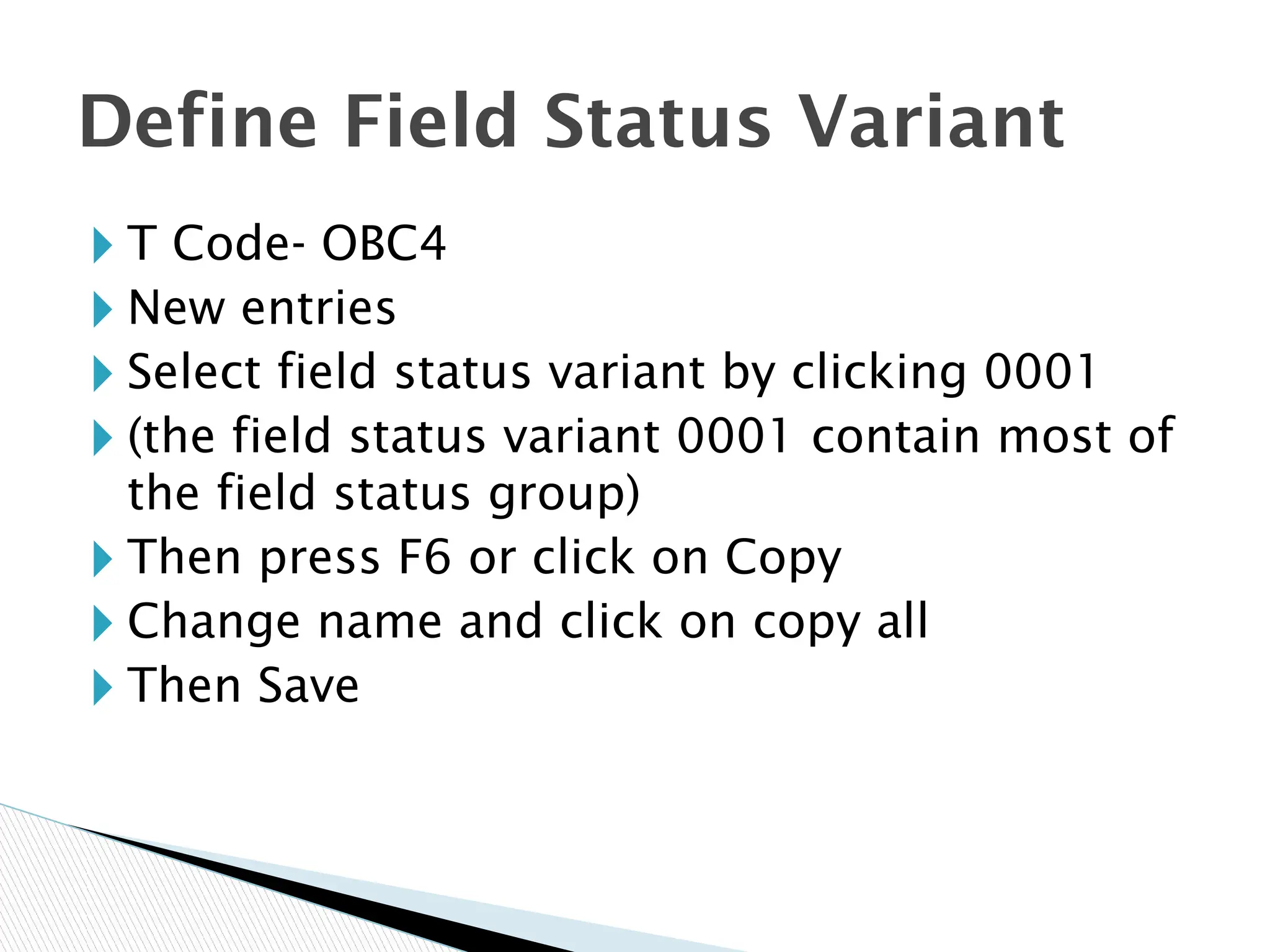 Define Field Status Variant

T Code- OBC4
New entries
Select field status variant by clicking 0001
(the field status variant 0001 contain most of the field status group)
Then press F6 or click on Copy
Change name and click on copy all
Then Save